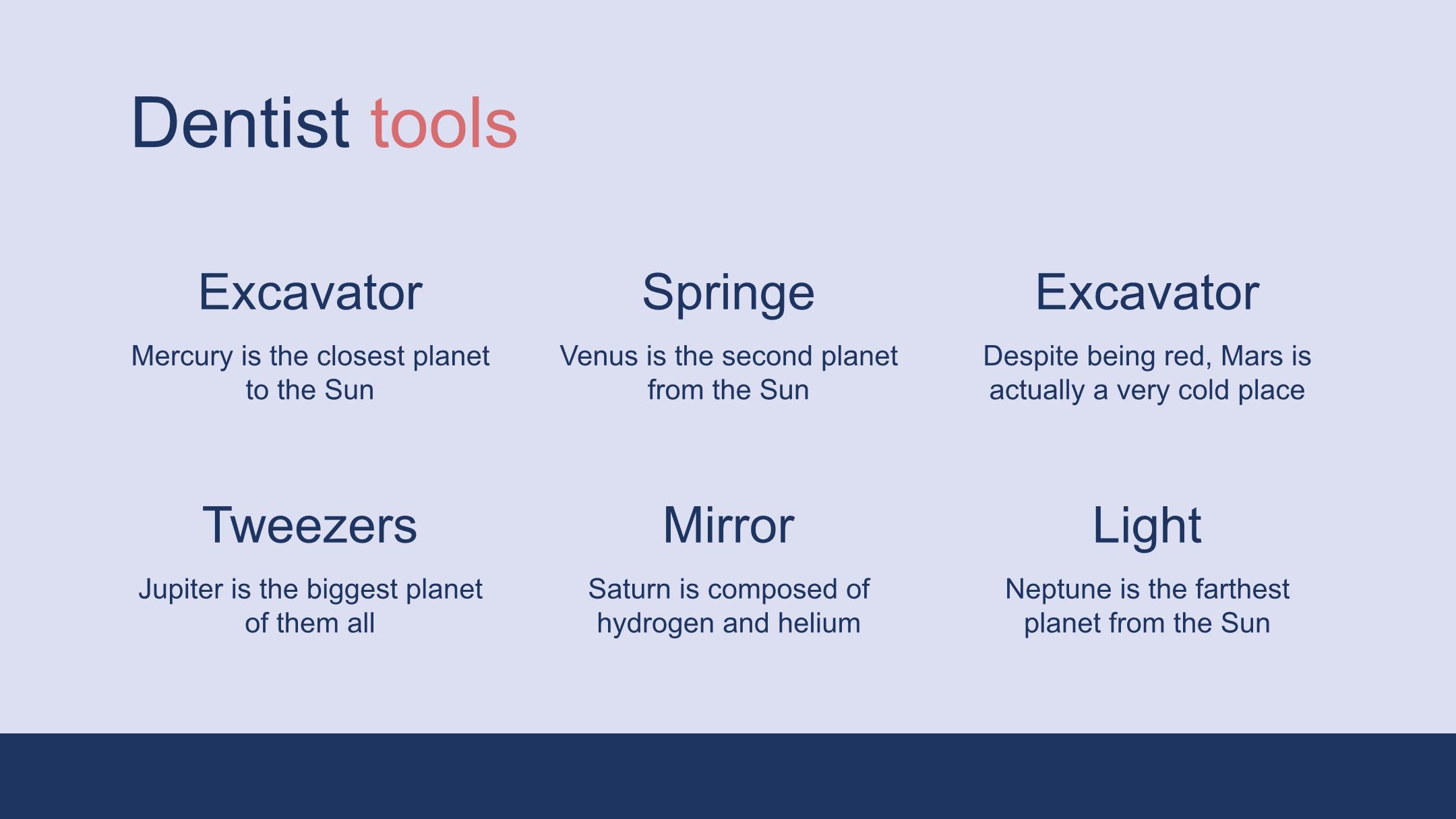 Dentist tools

Excavator

Mercury is the closest planet to the Sun

Springe

Venus is the second planet from the Sun

Excavator

Despite being red, Mars is actually a very cold place

Tweezers

Jupiter is the biggest planet of them all

Mirror

Saturn is composed of hydrogen and helium

Light

Neptune is the farthest planet from the Sun